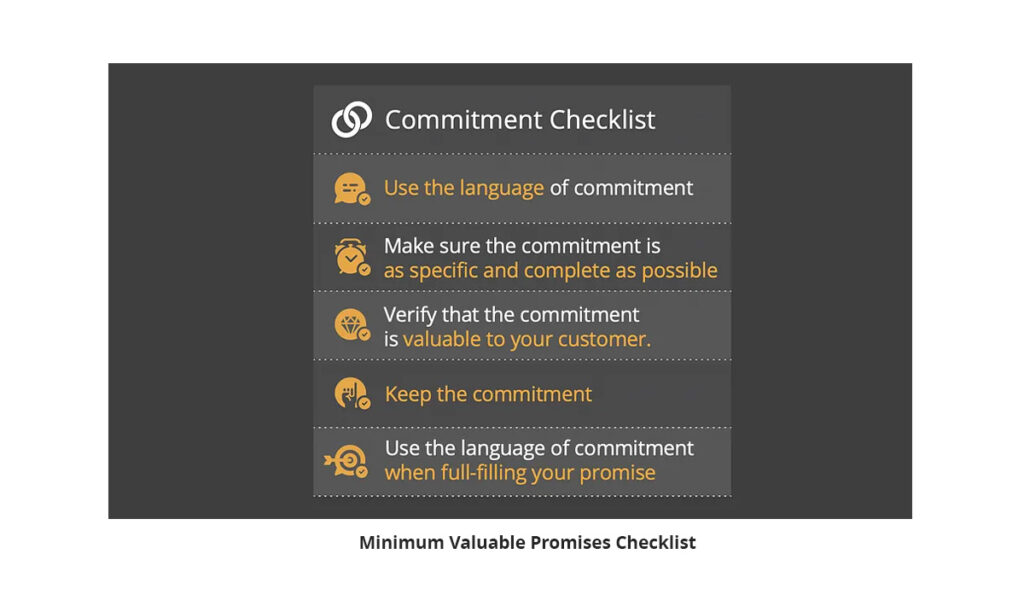 Commitment Checklist

Use the language of commitment

Make sure the commitment is as specific and complete as possible

Verify that the commitment is valuable to your customer.

Keep the commitment

Use the language of commitment when full-filling your promise

Minimum Valuable Promises Checklist